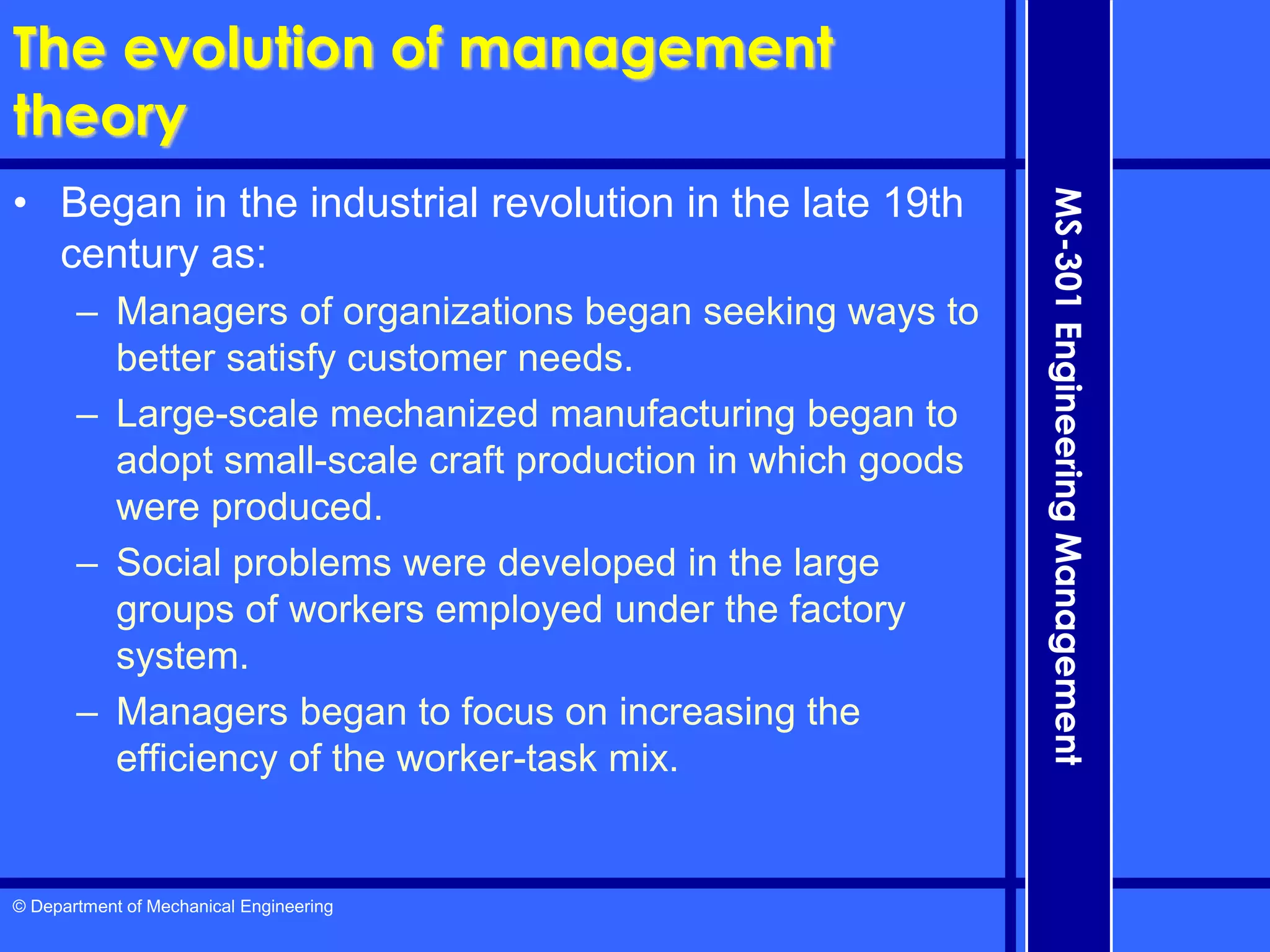 The evolution of management theory

• Began in the industrial revolution in the late 19th century as:
– Managers of organizations began seeking ways to better satisfy customer needs.
– Large-scale mechanized manufacturing began to adopt small-scale craft production in which goods were produced.
– Social problems were developed in the large groups of workers employed under the factory system.
– Managers began to focus on increasing the efficiency of the worker-task mix.

MS-301 Engineering Management

© Department of Mechanical Engineering